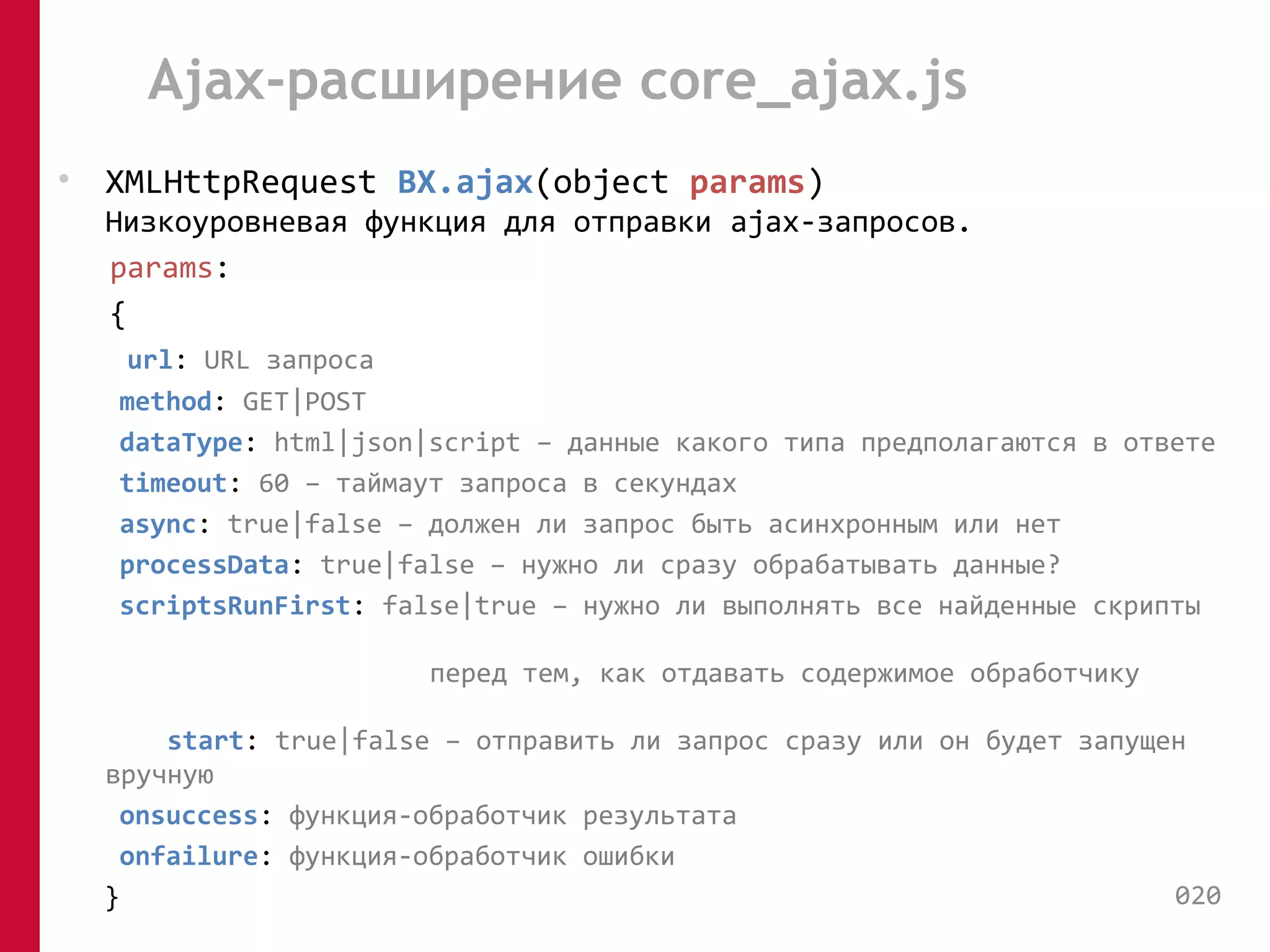 Ajax-расширение core_ajax.js

• XMLHttpRequest BX.ajax(object params)
Низкоуровневая функция для отправки ajax-запросов.
params:
{
url: URL запроса
method: GET|POST
dataType: html|json|script – данные какого типа предполагаются в ответе
timeout: 60 – таймаут запроса в секундах
async: true|false – должен ли запрос быть асинхронным или нет
processData: true|false – нужно ли сразу обрабатывать данные?
scriptsRunFirst: false|true – нужно ли выполнять все найденные скрипты

перед тем, как отдавать содержимое обработчику

start: true|false – отправить ли запрос сразу или он будет запущен вручную
onsuccess: функция-обработчик результата
onfailure: функция-обработчик ошибки
}

020